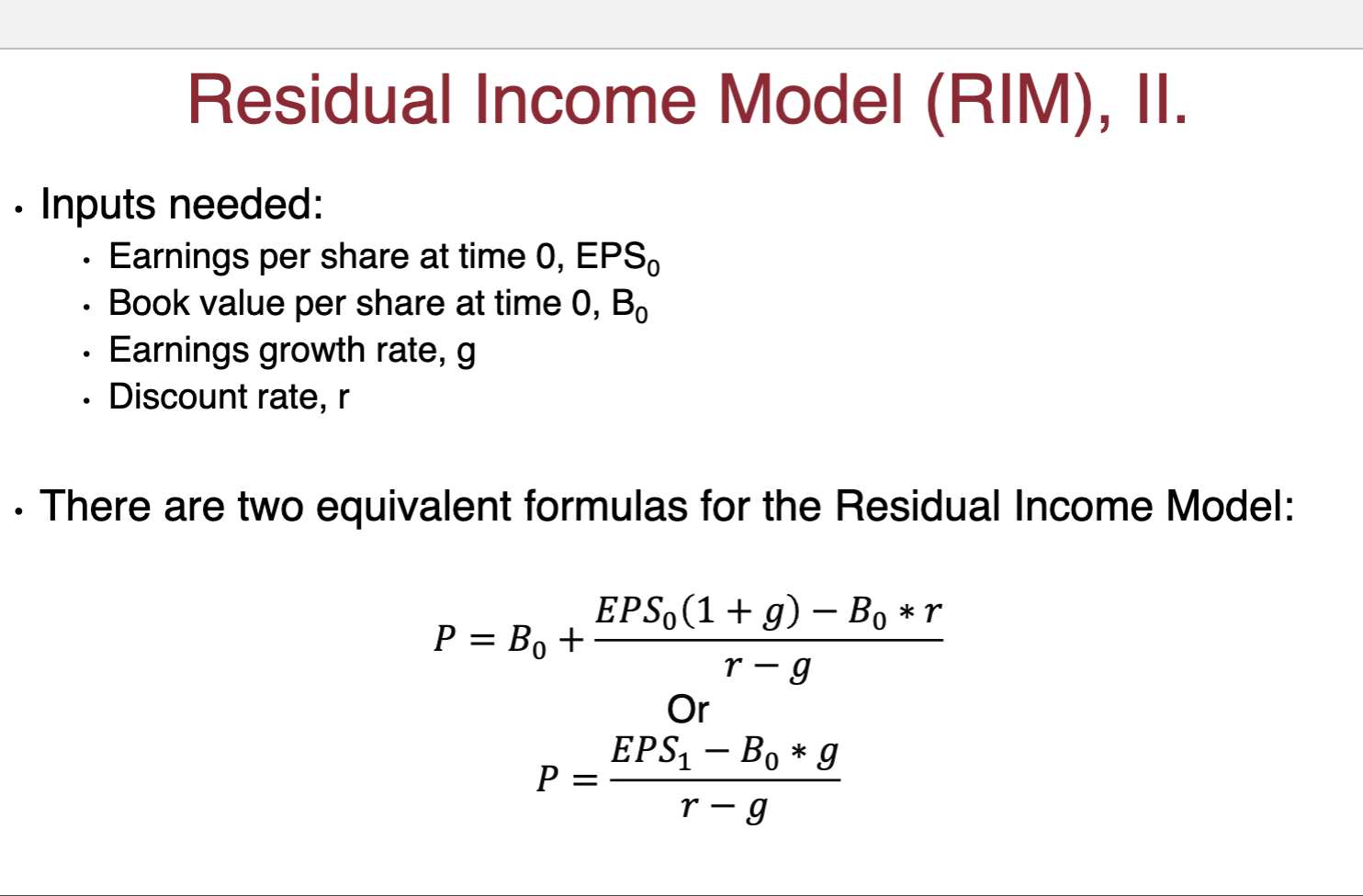 Residual Income Model (RIM), II.

• Inputs needed:
  • Earnings per share at time 0, $EPS_0$
  • Book value per share at time 0, $B_0$
  • Earnings growth rate, g
  • Discount rate, r

• There are two equivalent formulas for the Residual Income Model:

$P = B_0 + \frac{EPS_0(1+g) - B_0 * r}{r - g}$

Or

$P = \frac{EPS_1 - B_0 * g}{r - g}$